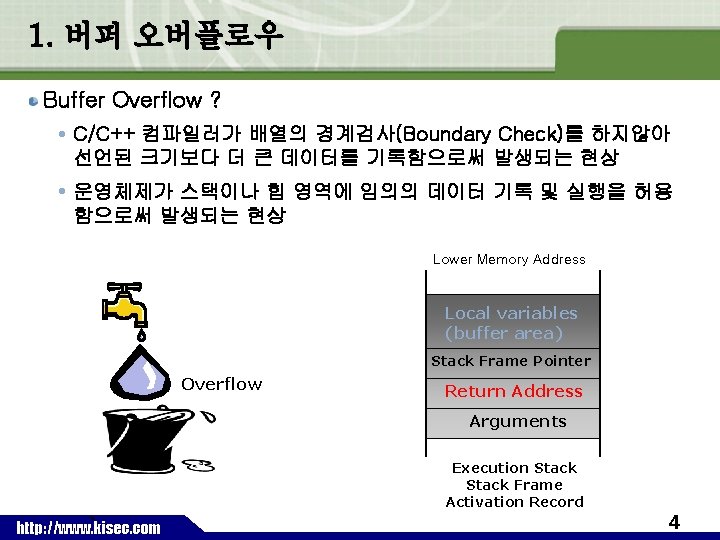 1. 버퍼 오버플로우

Buffer Overflow ?

C/C++ 컴파일러가 배열의 경계검사(Boundary Check)를 하지않아 선언된 크기보다 더 큰 데이터를 기록함으로써 발생되는 현상

운영체제가 스택이나 힙 영역에 임의의 데이터 기록 및 실행을 허용함으로써 발생되는 현상

Overflow

Lower Memory Address

Local variables (buffer area)

Stack Frame Pointer

Return Address

Arguments

Execution Stack
Stack Frame
Activation Record

http://www.kisec.com

4